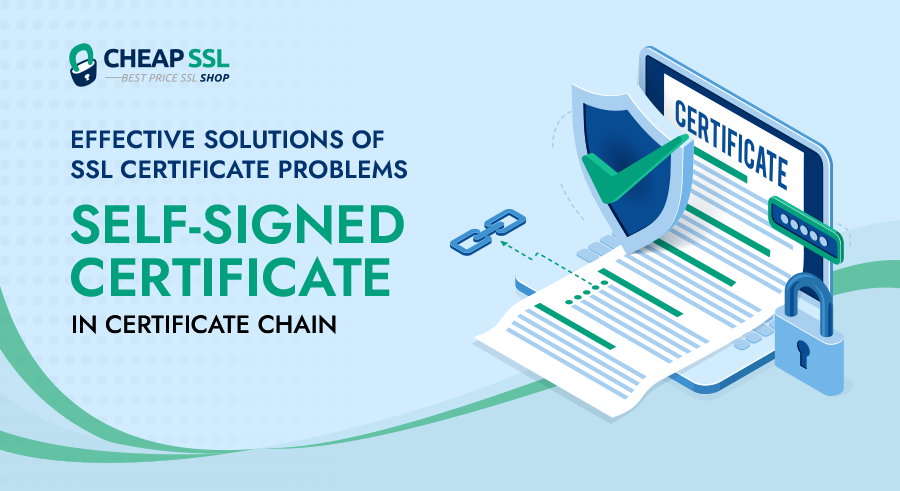 CHEAP SSL
BEST PRICE SSL SHOP

EFFECTIVE SOLUTIONS OF SSL CERTIFICATE PROBLEMS

SELF-SIGNED CERTIFICATE

IN CERTIFICATE CHAIN

CERTIFICATE